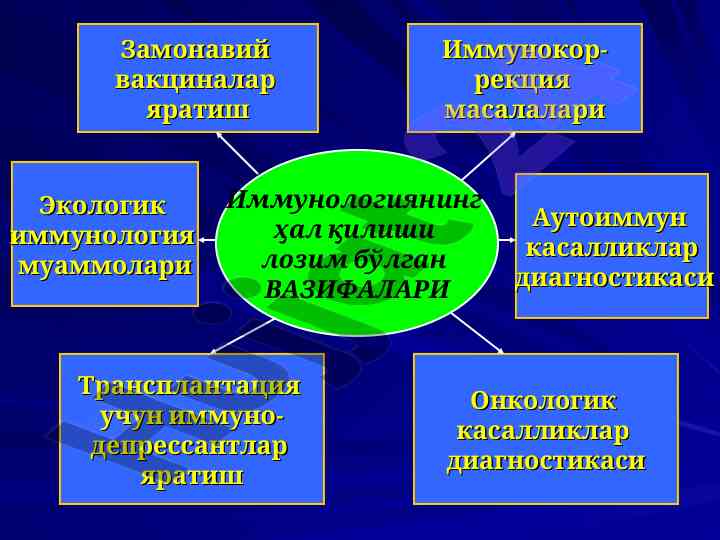 Замонавий вакциналар яратиш

Иммунокоррекция масалалари

Экологик иммунология муаммолари

Иммунологиянинг ҳал қилиши лозим бўлган ВАЗИФАЛАРИ

Аутоиммун касалликлар диагностикаси

Трансплантация учун иммунодепрессантлар яратиш

Онкологик касалликлар диагностикаси